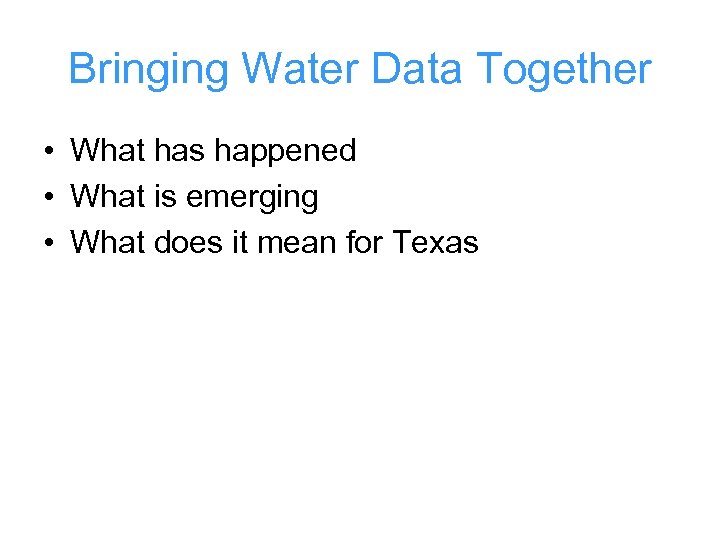 Bringing Water Data Together

• What has happened
• What is emerging
• What does it mean for Texas